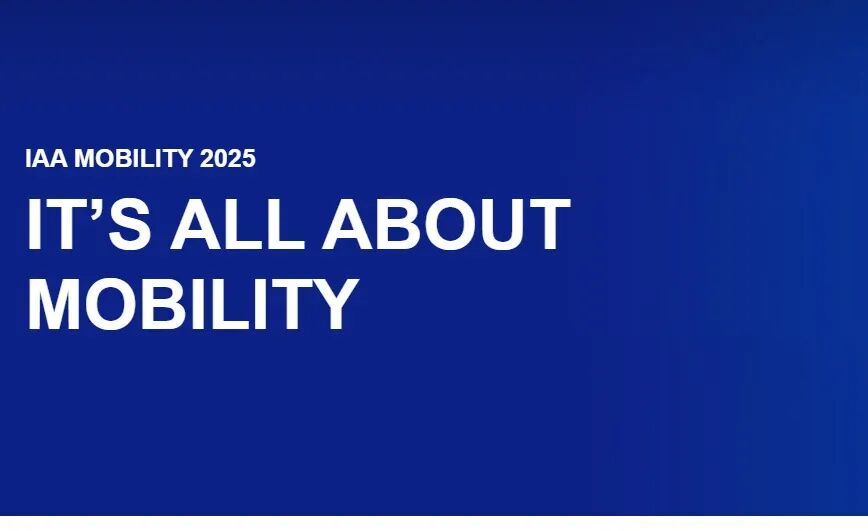 IAA MOBILITY 2025

IT’S ALL ABOUT MOBILITY